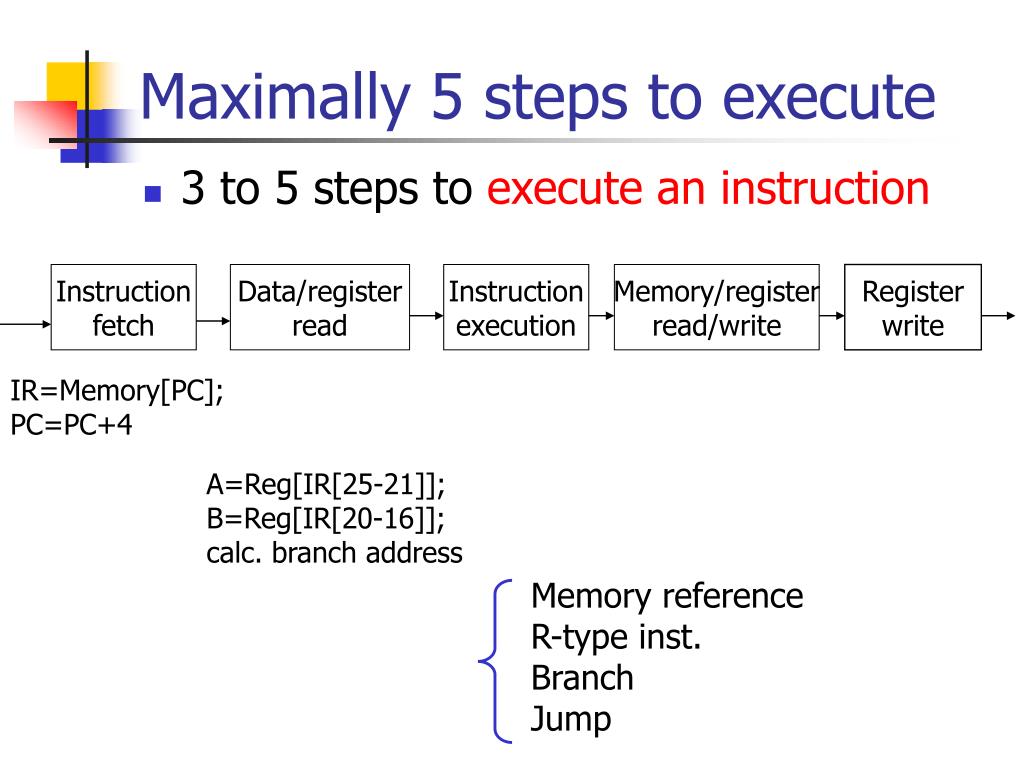 Maximally 5 steps to execute

3 to 5 steps to execute an instruction

Instruction fetch

Data/register read

Instruction execution

Memory/register read/write

Register write

IR=Memory[PC];
PC=PC+4

A=Reg[IR[25-21]];
B=Reg[IR[20-16]];
calc. branch address

Memory reference
R-type inst.
Branch
Jump